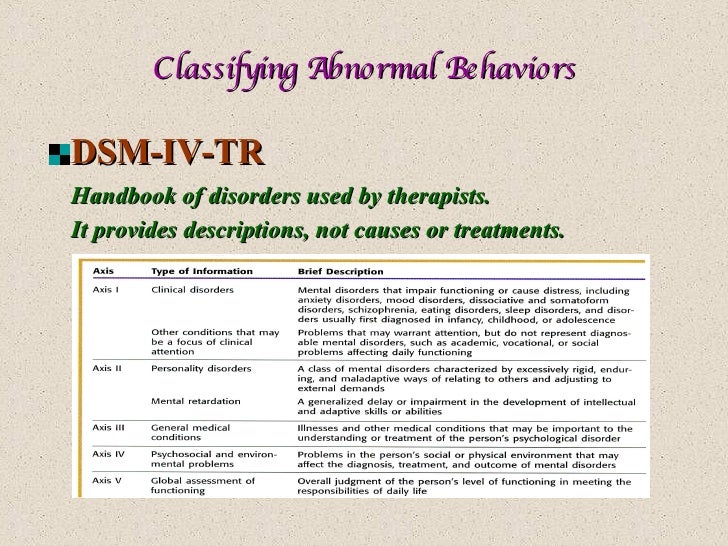 Classifying Abnormal Behaviors

DSM-IV-TR

Handbook of disorders used by therapists.

It provides descriptions, not causes or treatments.

| Axis | Type of Information | Brief Description |
|---|---|---|
| Axis I | Clinical disorders | Mental disorders that impair functioning or cause distress, including anxiety disorders, mood disorders, dissociative and somatoform disorders, schizophrenia, eating disorders, sleep disorders, and disorders usually first diagnosed in infancy, childhood, or adolescence |
| | Other conditions that may be a focus of clinical attention | Problems that may warrant attention, but do not represent diagnosable mental disorders, such as academic, vocational, or social problems affecting daily functioning |
| Axis II | Personality disorders | A class of mental disorders characterized by excessively rigid, enduring, and maladaptive ways of relating to others and adjusting to external demands |
| | Mental retardation | A generalized delay or impairment in the development of intellectual and adaptive skills or abilities |
| Axis III | General medical conditions | Illnesses and other medical conditions that may be important to the understanding or treatment of the person's psychological disorder |
| Axis IV | Psychosocial and environmental problems | Problems in the person's social or physical environment that may affect the diagnosis, treatment, and outcome of mental disorders |
| Axis V | Global assessment of functioning | Overall judgment of the person's level of functioning in meeting the responsibilities of daily life |